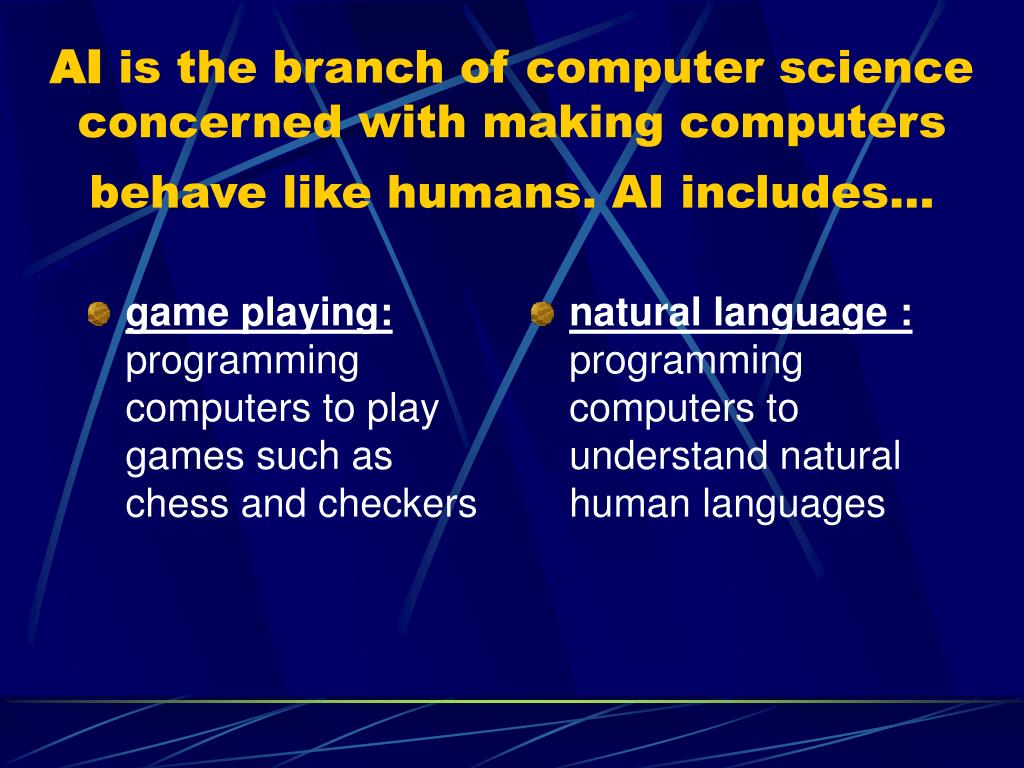 AI is the branch of computer science concerned with making computers behave like humans. AI includes…

game playing: programming computers to play games such as chess and checkers

natural language : programming computers to understand natural human languages